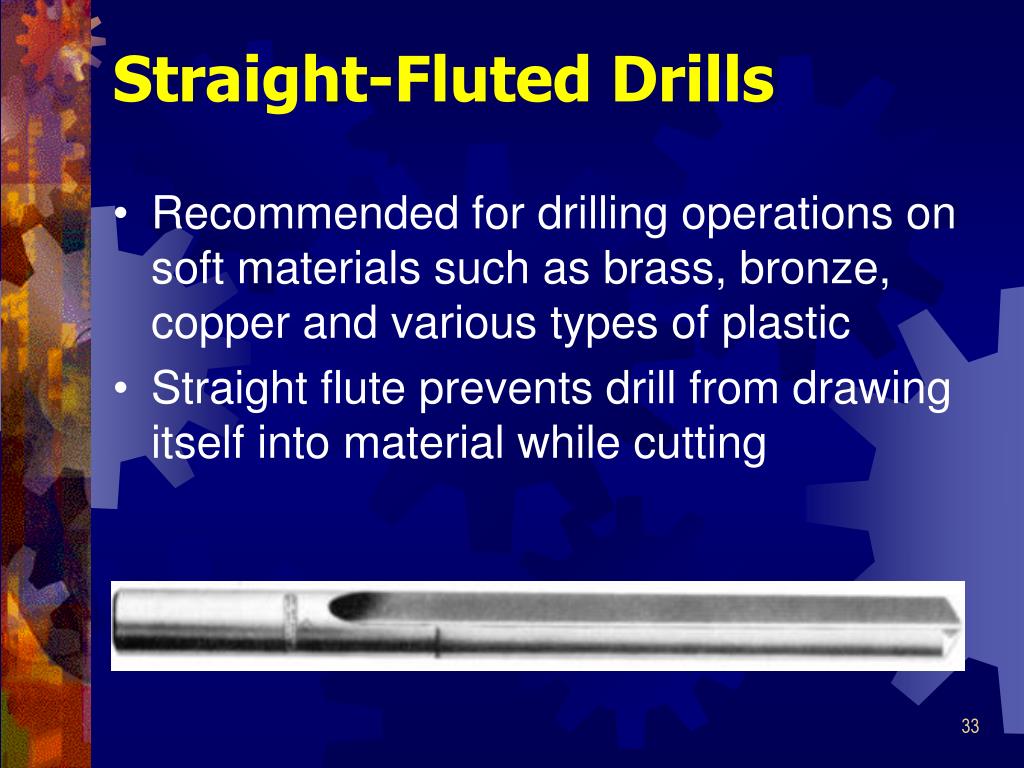 Straight-Fluted Drills

• Recommended for drilling operations on soft materials such as brass, bronze, copper and various types of plastic
• Straight flute prevents drill from drawing itself into material while cutting

33